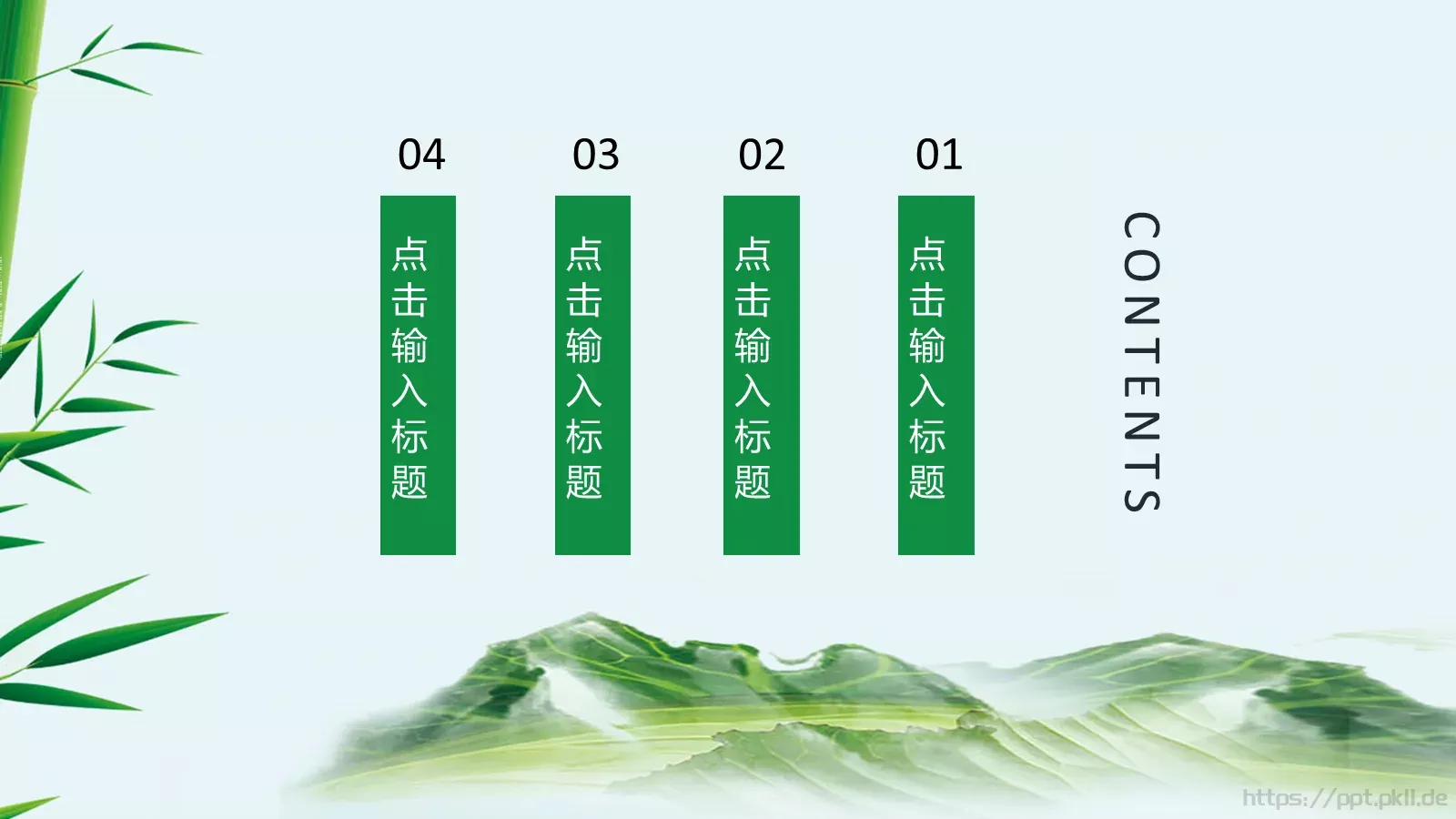 CONTENTS

01
点击输入标题

02
点击输入标题

03
点击输入标题

04
点击输入标题

https://ppt.pkll.de